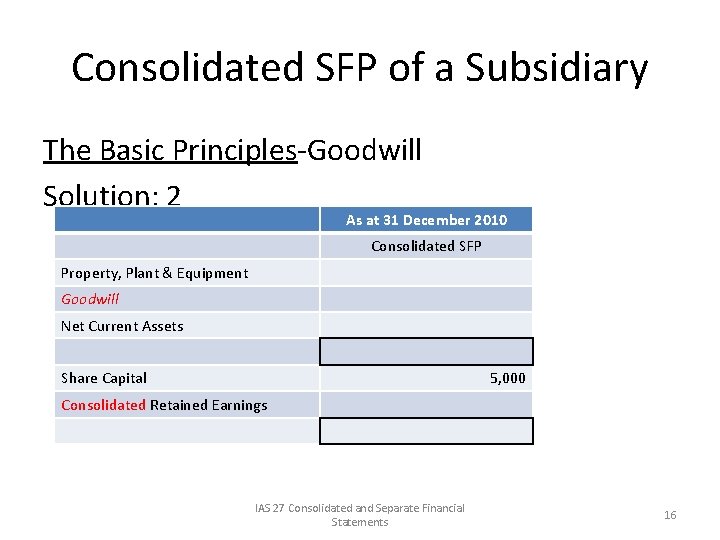 Consolidated SFP of a Subsidiary

The Basic Principles-Goodwill

Solution: 2

| | As at 31 December 2010 |
|---|---|
| | Consolidated SFP |
| Property, Plant & Equipment | |
| Goodwill | |
| Net Current Assets | |
| | |
| Share Capital | 5,000 |
| Consolidated Retained Earnings | |
| | |

IAS 27 Consolidated and Separate Financial Statements

16